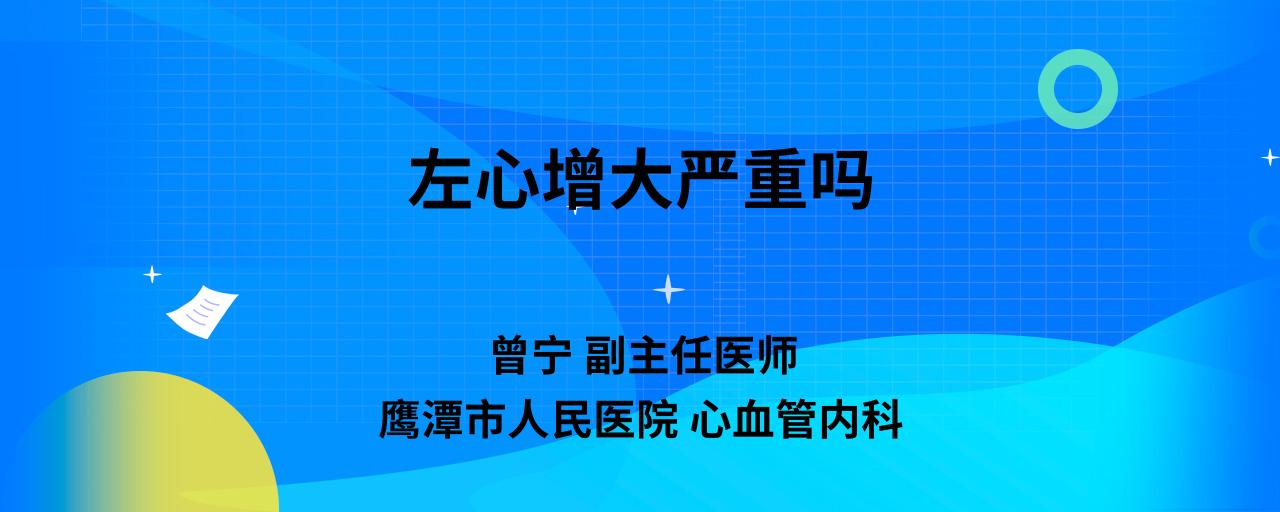 左心增大严重吗

曾宁 副主任医师
鹰潭市人民医院 心血管内科